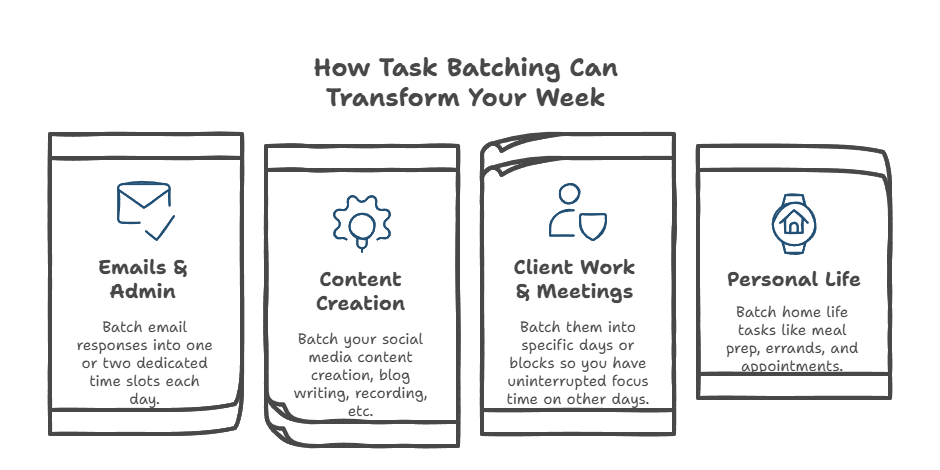 How Task Batching Can Transform Your Week

Emails & Admin

Batch email responses into one or two dedicated time slots each day.

Content Creation

Batch your social media content creation, blog writing, recording, etc.

Client Work & Meetings

Batch them into specific days or blocks so you have uninterrupted focus time on other days.

Personal Life

Batch home life tasks like meal prep, errands, and appointments.